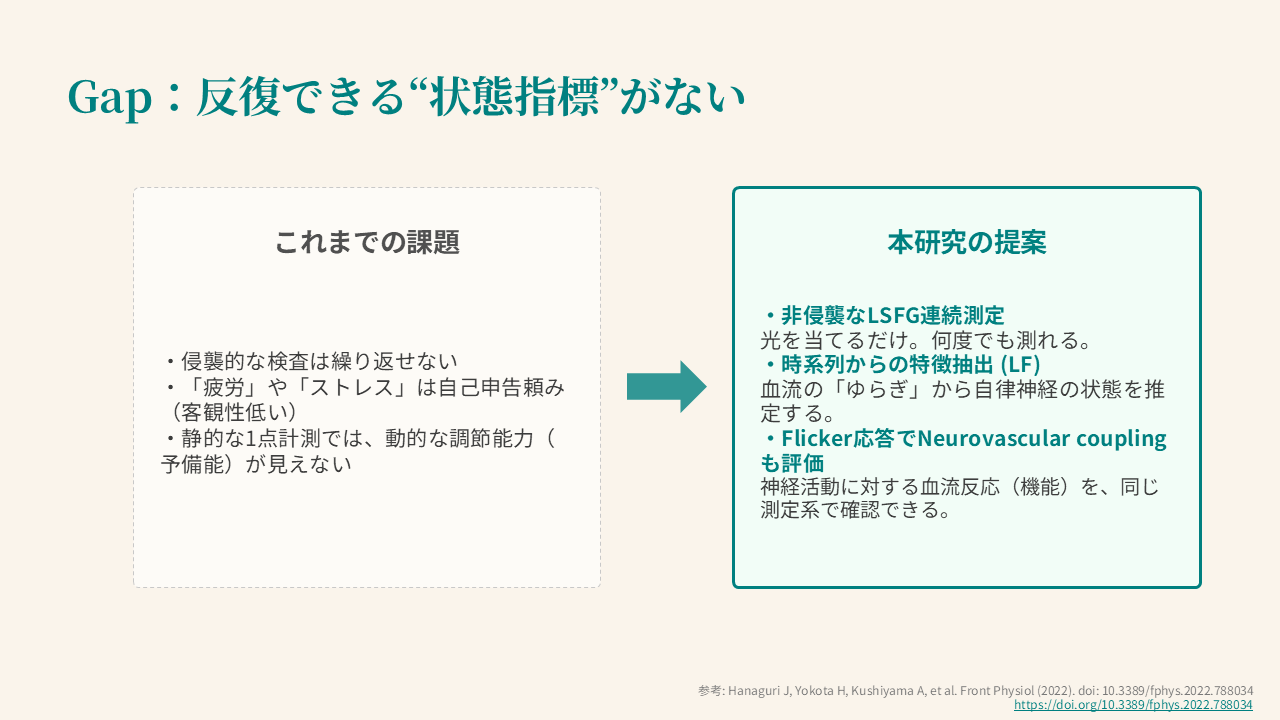 Gap：反復できる“状態指標”がない

これまでの課題

・侵襲的な検査は繰り返せない
・「疲労」や「ストレス」は自己申告頼み（客観性低い）
・静的な1点計測では、動的な調節能力（予備能）が見えない

本研究の提案

・非侵襲なLSFG連続測定
光を当てるだけ。何度でも測れる。
・時系列からの特徴抽出 (LF)
血流の「ゆらぎ」から自律神経の状態を推定する。
・Flicker応答でNeurovascular couplingも評価
神経活動に対する血流反応（機能）を、同じ測定系で確認できる。

参考: Hanaguri J, Yokota H, Kushiyama A, et al. Front Physiol (2022). doi: 10.3389/fphys.2022.788034
https://doi.org/10.3389/fphys.2022.788034